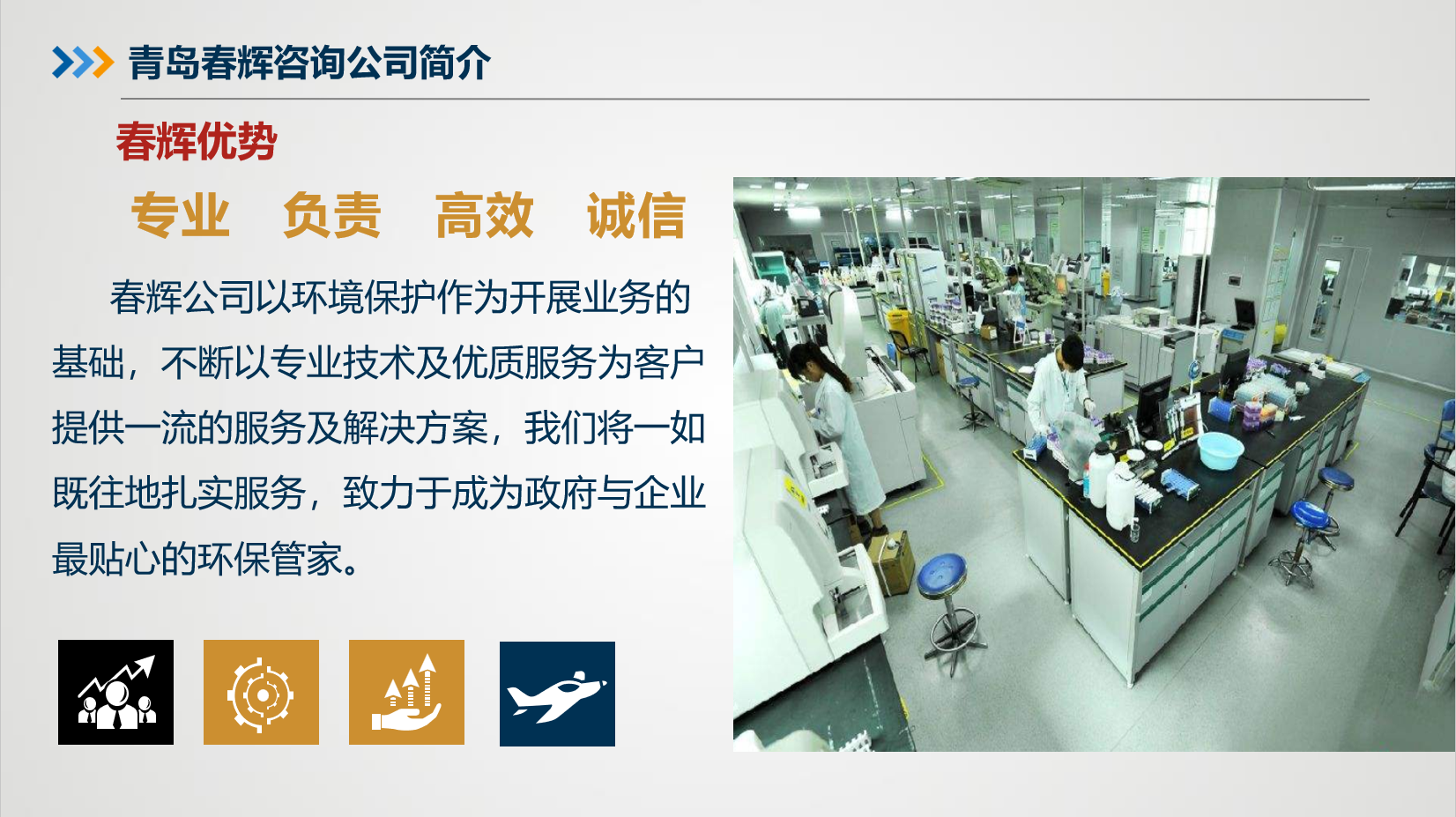 青岛春辉咨询公司简介

春辉优势

专业 负责 高效 诚信

春辉公司以环境保护作为开展业务的基础，不断以专业技术及优质服务为客户提供一流的服务及解决方案，我们将一如既往地扎实服务，致力于成为政府与企业最贴心的环保管家。